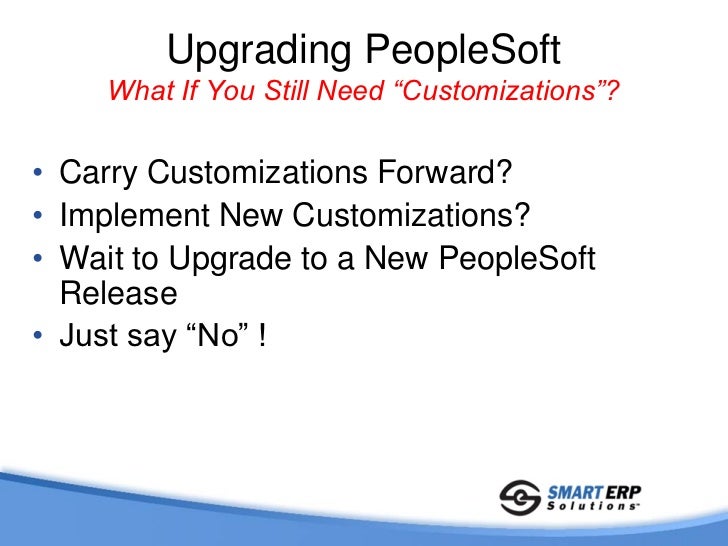 Upgrading PeopleSoft

What If You Still Need “Customizations”?

• Carry Customizations Forward?
• Implement New Customizations?
• Wait to Upgrade to a New PeopleSoft Release
• Just say “No” !

SMART ERP Solutions